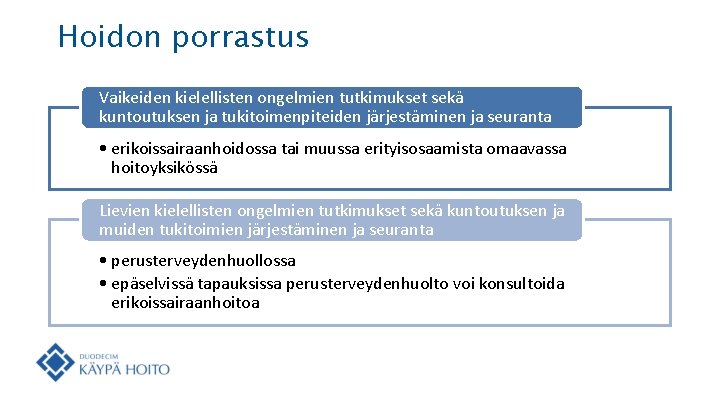 Hoidon porrastus

Vaikeiden kielellisten ongelmien tutkimukset sekä kuntoutuksen ja tukitoimenpiteiden järjestäminen ja seuranta

• erikoissairaanhoidossa tai muussa erityisosaamista omaavassa hoitoyksikössä

Lievien kielellisten ongelmien tutkimukset sekä kuntoutuksen ja muiden tukitoimien järjestäminen ja seuranta

• perusterveydenhuollossa
• epäselvissä tapauksissa perusterveydenhuolto voi konsultoida erikoissairaanhoitoa

DUODECIM
KÄYPÄ HOITO